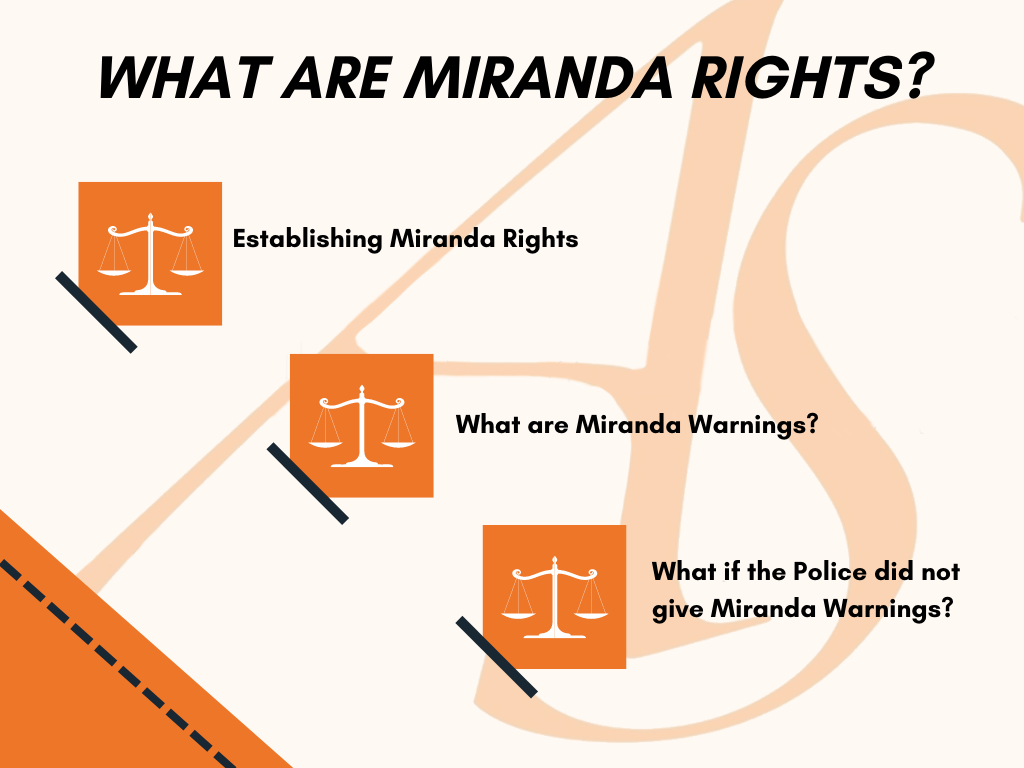 WHAT ARE MIRANDA RIGHTS?

Establishing Miranda Rights

What are Miranda Warnings?

What if the Police did not give Miranda Warnings?